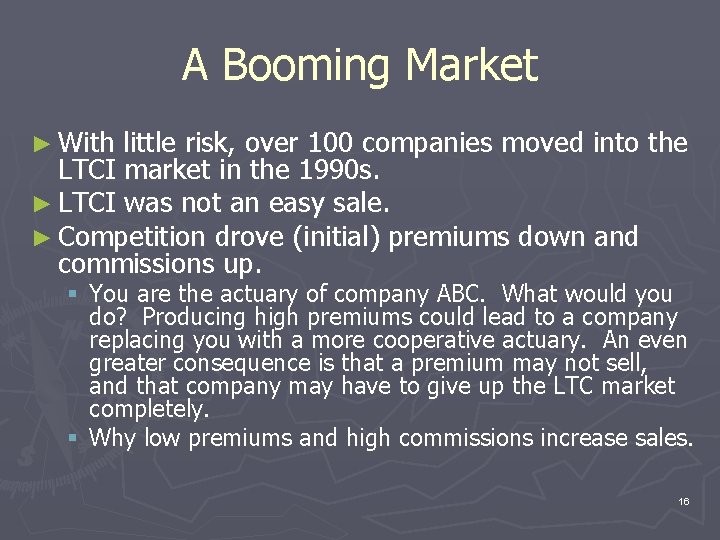 A Booming Market

► With little risk, over 100 companies moved into the LTCI market in the 1990s.

► LTCI was not an easy sale.

► Competition drove (initial) premiums down and commissions up.

▪ You are the actuary of company ABC. What would you do? Producing high premiums could lead to a company replacing you with a more cooperative actuary. An even greater consequence is that a premium may not sell, and that company may have to give up the LTC market completely.

▪ Why low premiums and high commissions increase sales.

16